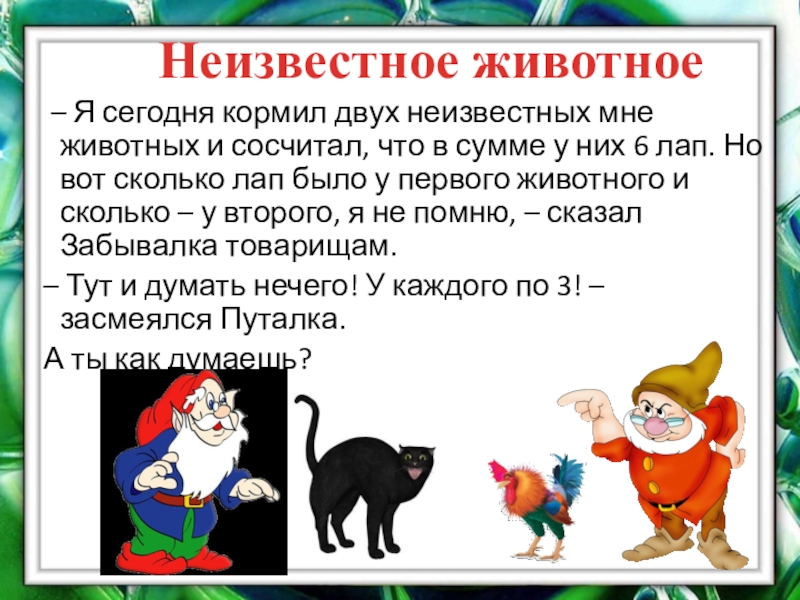 Неизвестное животное

– Я сегодня кормил двух неизвестных мне животных и сосчитал, что в сумме у них 6 лап. Но вот сколько лап было у первого животного и сколько – у второго, я не помню, – сказал Забывалка товарищам.

– Тут и думать нечего! У каждого по 3! – засмеялся Путалка.

А ты как думаешь?